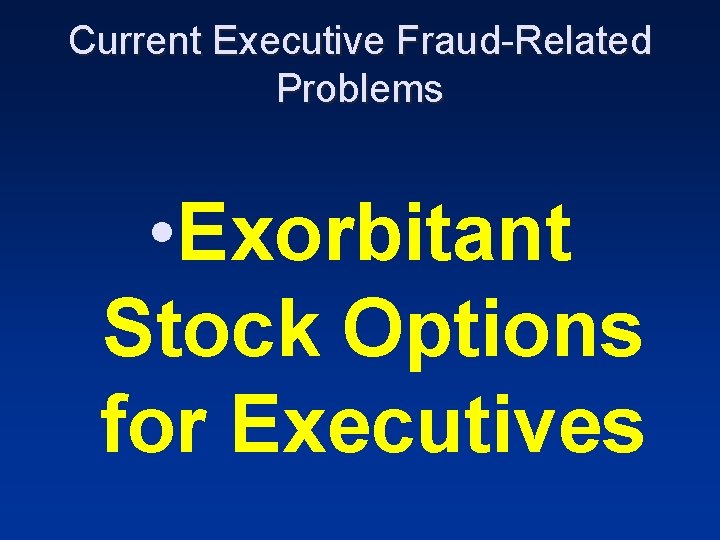 Current Executive Fraud-Related Problems

• Exorbitant Stock Options for Executives